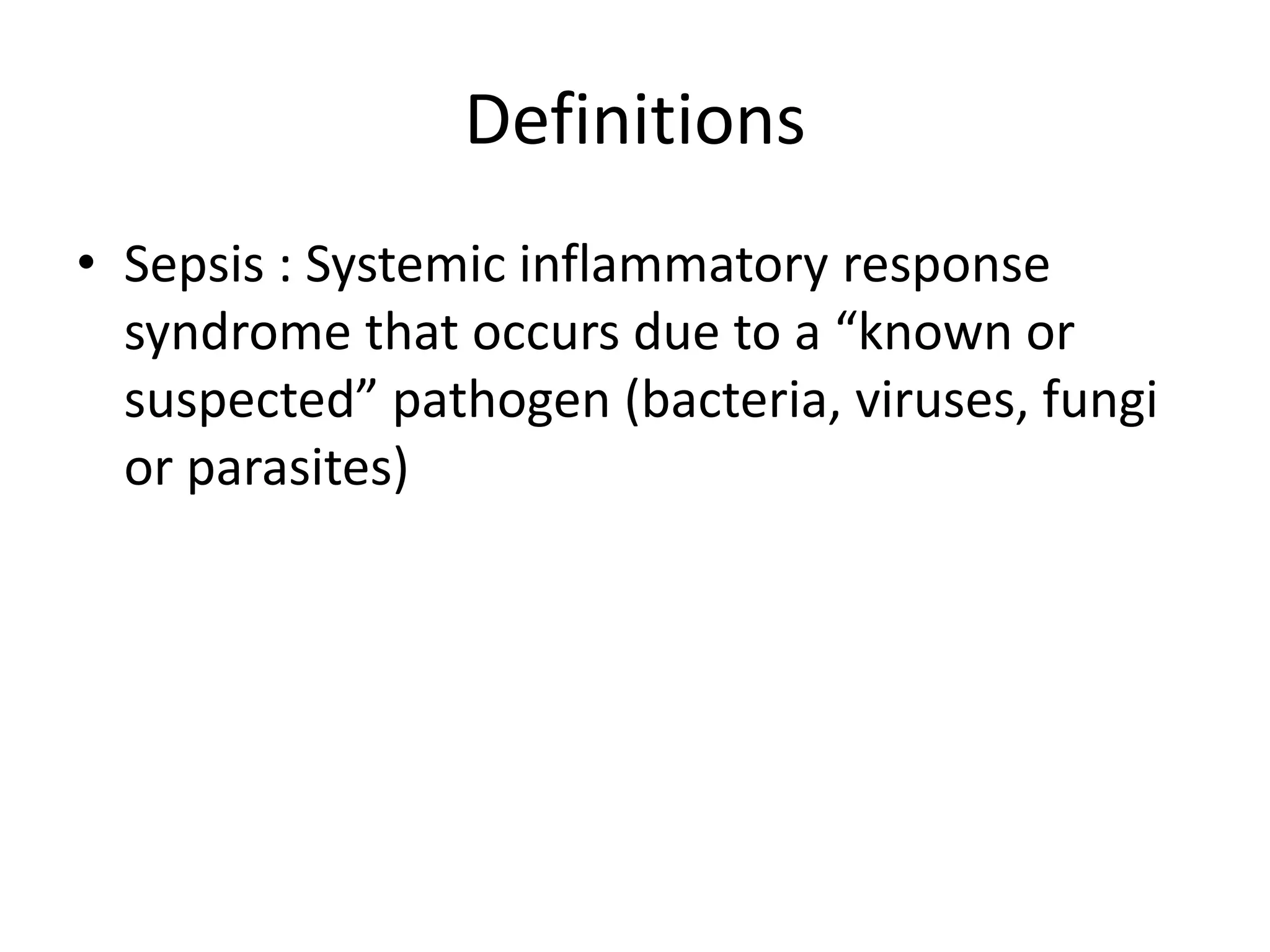 Definitions

• Sepsis : Systemic inflammatory response syndrome that occurs due to a “known or suspected” pathogen (bacteria, viruses, fungi or parasites)